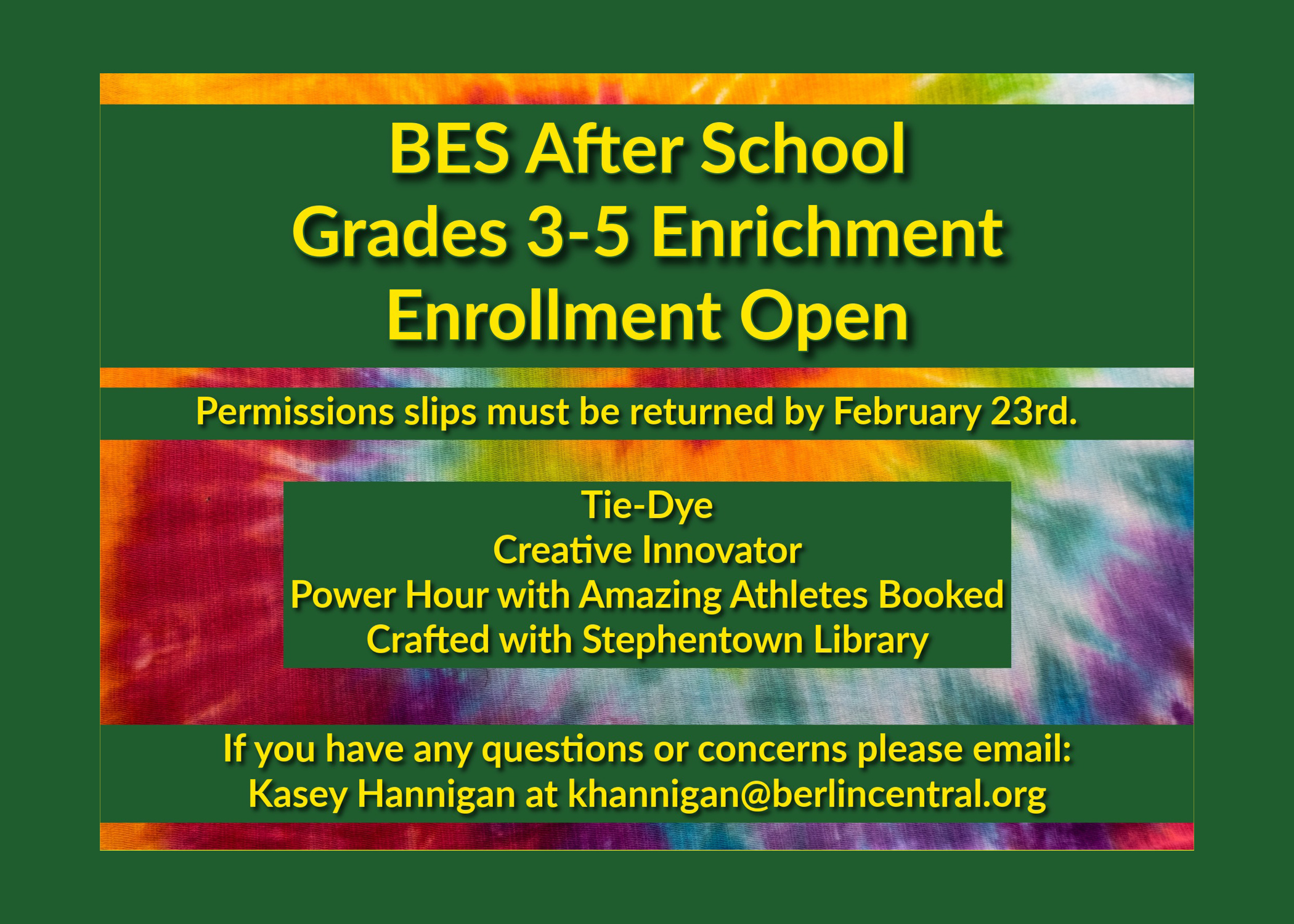 BES After School
Grades 3-5 Enrichment
Enrollment Open

Permissions slips must be returned by February 23rd.

Tie-Dye
Creative Innovator
Power Hour with Amazing Athletes Booked
Crafted with Stephentown Library

If you have any questions or concerns please email:
Kasey Hannigan at khannigan@berlincentral.org